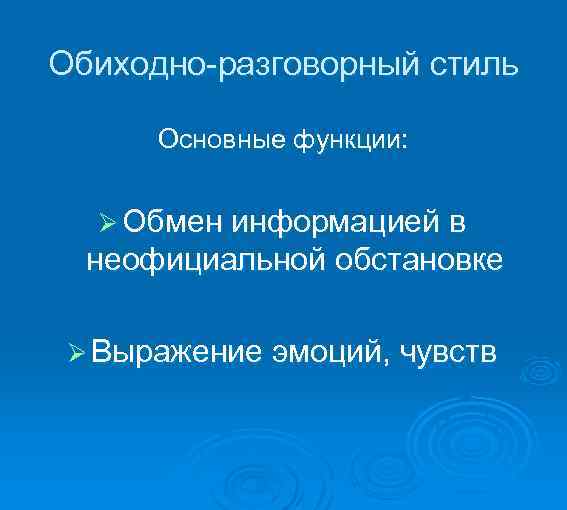 Обиходно-разговорный стиль

Основные функции:

➢ Обмен информацией в неофициальной обстановке

➢ Выражение эмоций, чувств